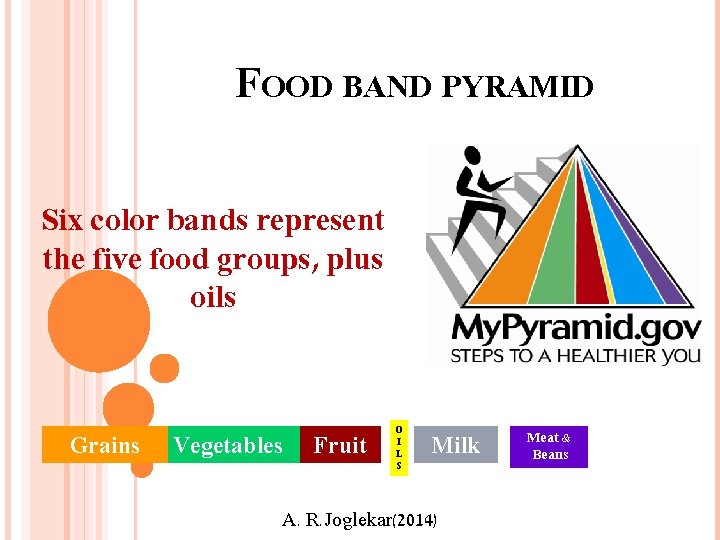 FOOD BAND PYRAMID

Six color bands represent the five food groups, plus oils

MyPyramid.gov
STEPS TO A HEALTHIER YOU

Grains Vegetables Fruit OILS Milk Meat & Beans

A. R.Joglekar(2014)